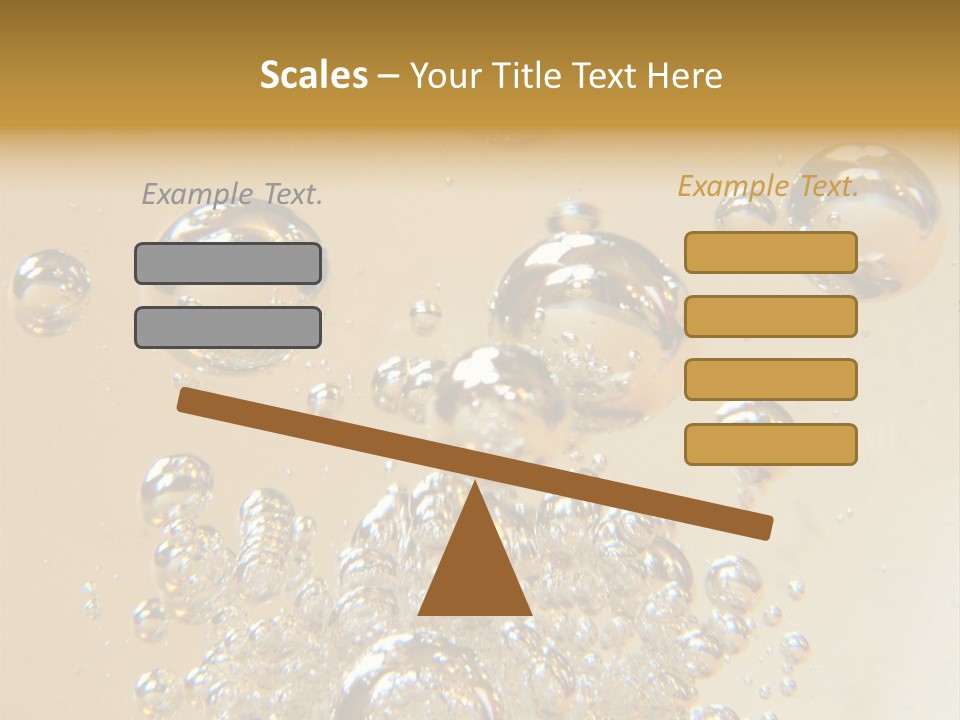 Scales – Your Title Text Here

Example Text.

Example Text.